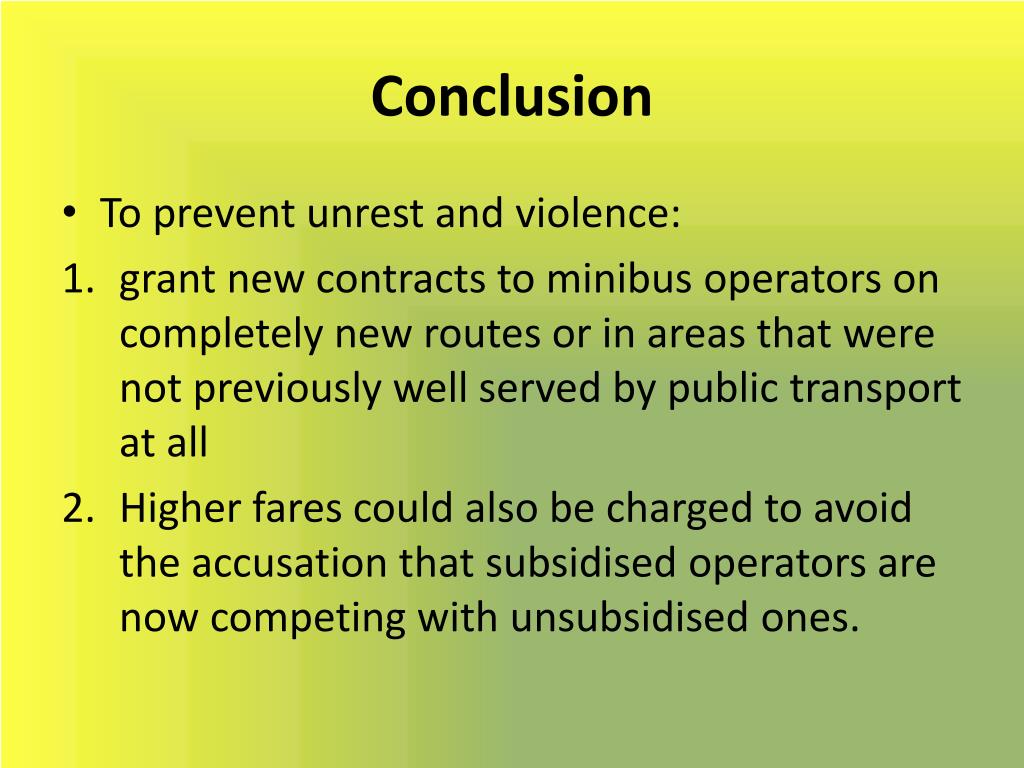 Conclusion

• To prevent unrest and violence:
1. grant new contracts to minibus operators on completely new routes or in areas that were not previously well served by public transport at all
2. Higher fares could also be charged to avoid the accusation that subsidised operators are now competing with unsubsidised ones.